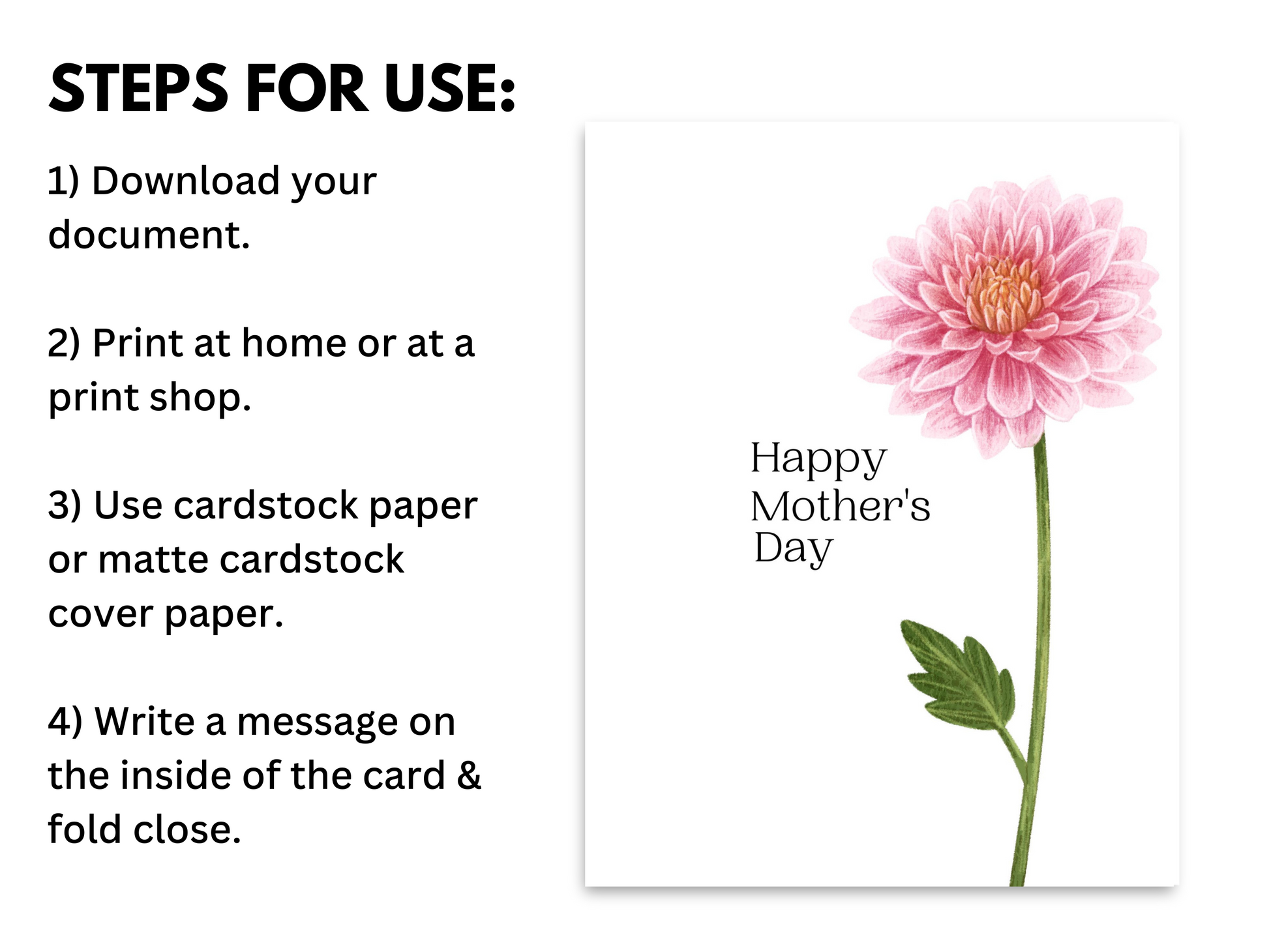 STEPS FOR USE:

1) Download your document.

2) Print at home or at a print shop.

3) Use cardstock paper or matte cardstock cover paper.

4) Write a message on the inside of the card & fold close.

Happy Mother's Day